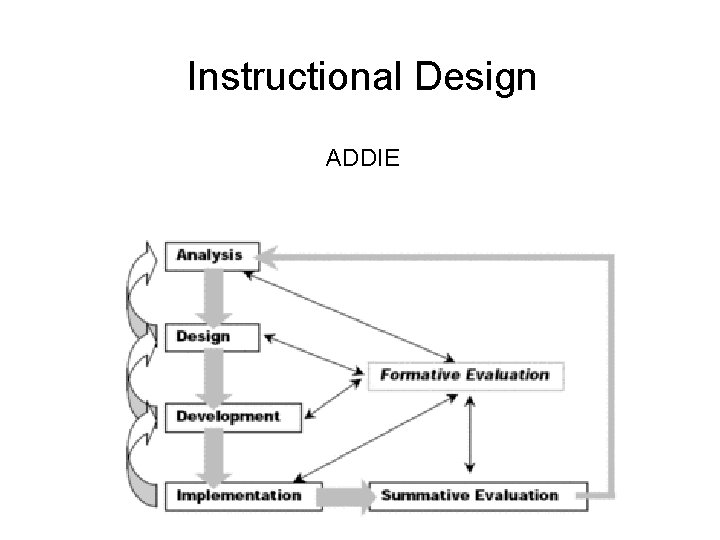 Instructional Design

ADDIE

Analysis

Design

Development

Implementation

Formative Evaluation

Summative Evaluation